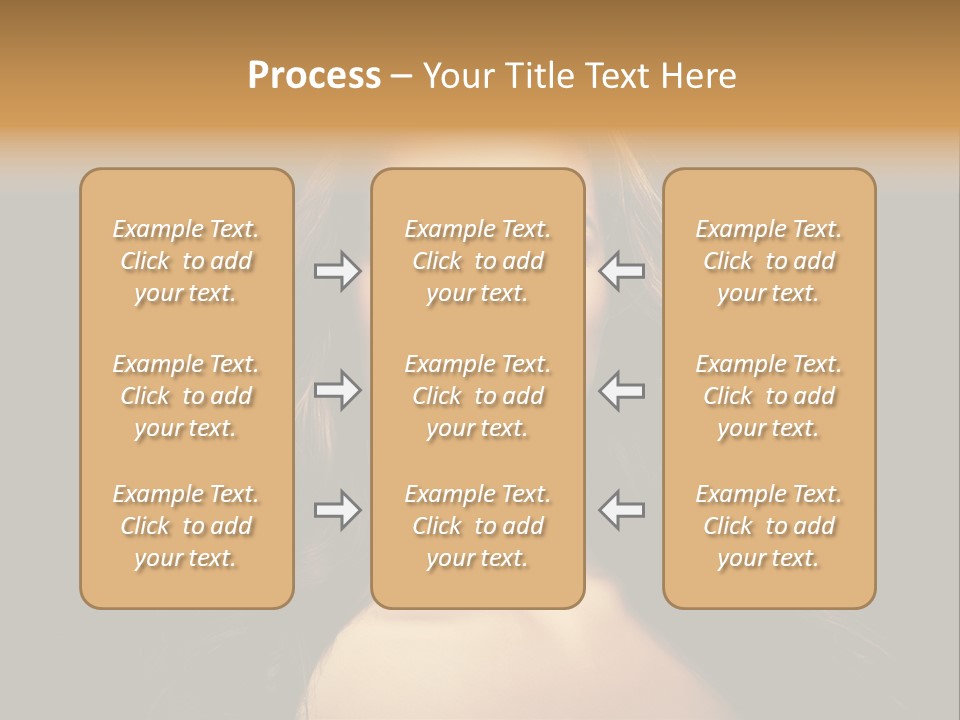 Process – Your Title Text Here

Example Text. Click to add your text.

Example Text. Click to add your text.

Example Text. Click to add your text.

Example Text. Click to add your text.

Example Text. Click to add your text.

Example Text. Click to add your text.

Example Text. Click to add your text.

Example Text. Click to add your text.

Example Text. Click to add your text.